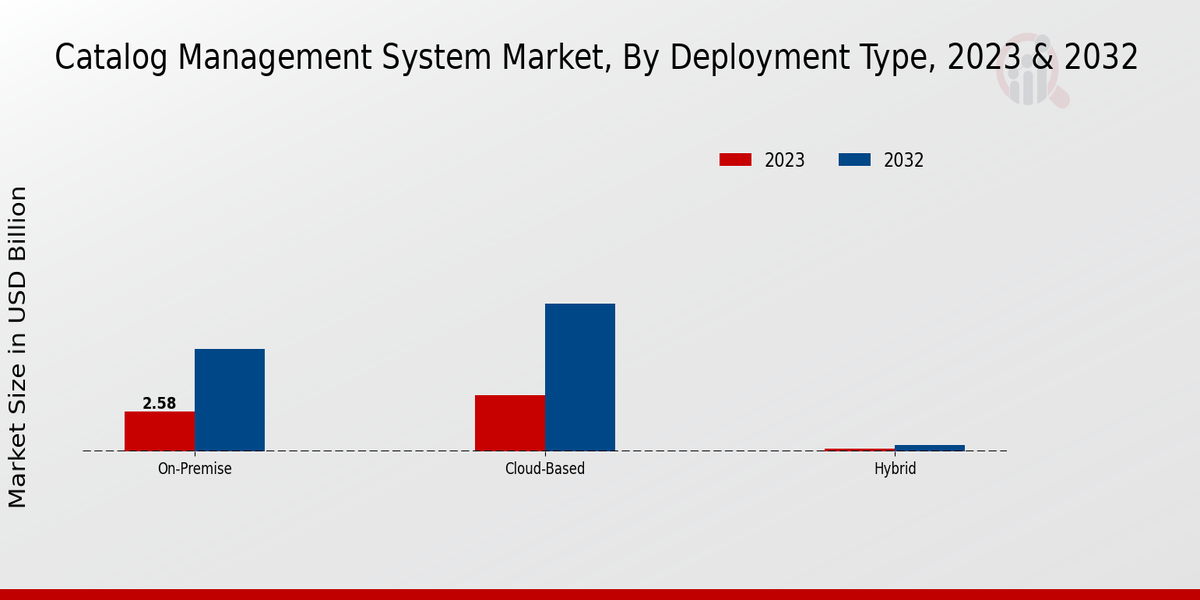 Catalog Management System Market, By Deployment Type, 2023 & 2032

2023
2032

Market Size in USD Billion

2.58

On-Premise
Cloud-Based
Hybrid